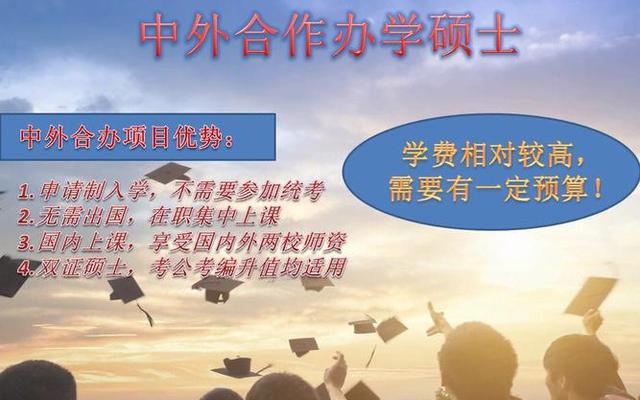 中外合作办学硕士

中外合办项目优势：

1. 申请制入学，不需要参加统考
2. 无需出国，在职集中上课
3. 国内上课，享受国内外两校师资
4. 双证硕士，考公考编升值均适用

学费相对较高，需要有一定预算！